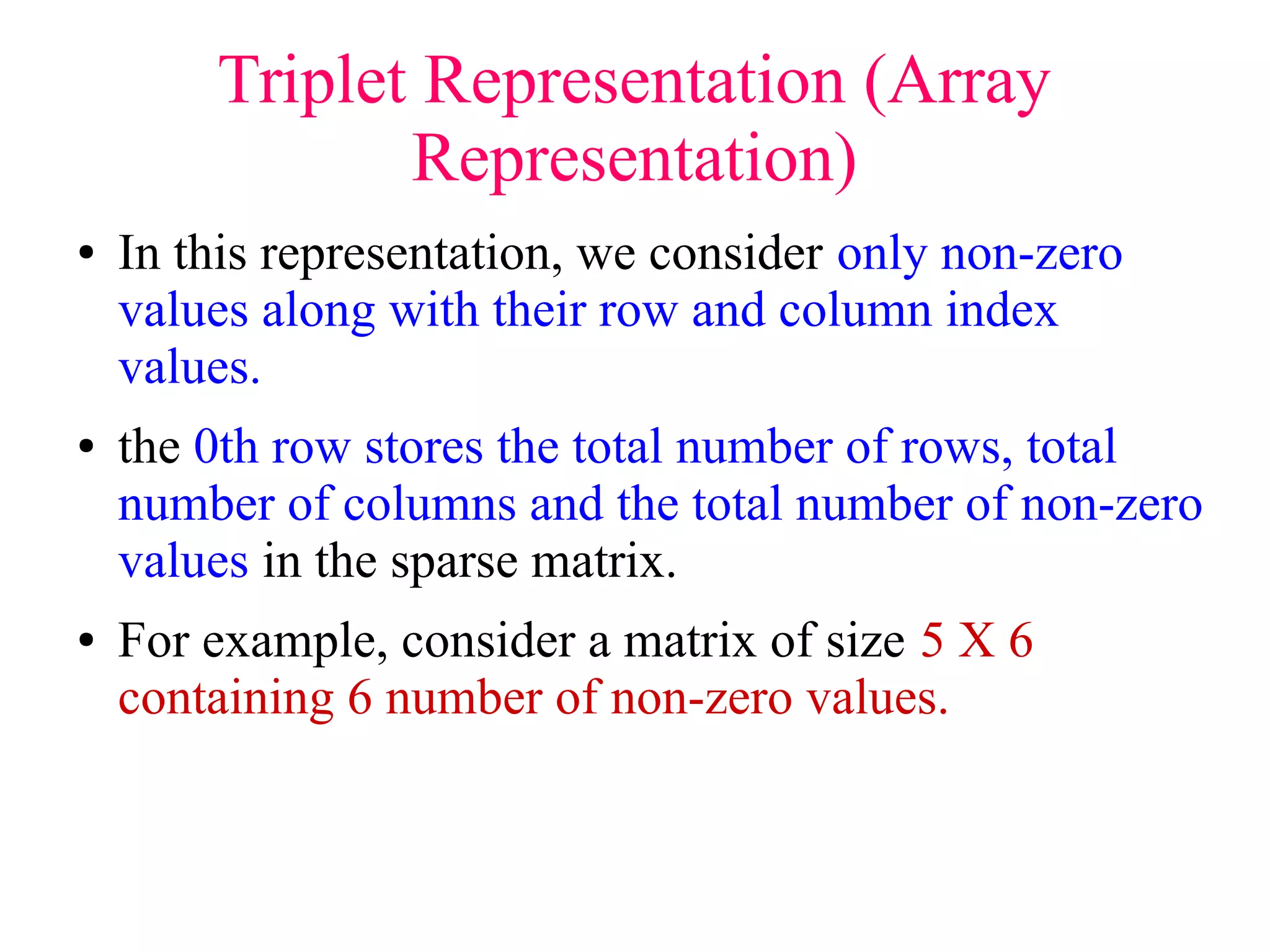 Triplet Representation (Array Representation)

• In this representation, we consider only non-zero values along with their row and column index values.

• the 0th row stores the total number of rows, total number of columns and the total number of non-zero values in the sparse matrix.

• For example, consider a matrix of size 5 X 6 containing 6 number of non-zero values.